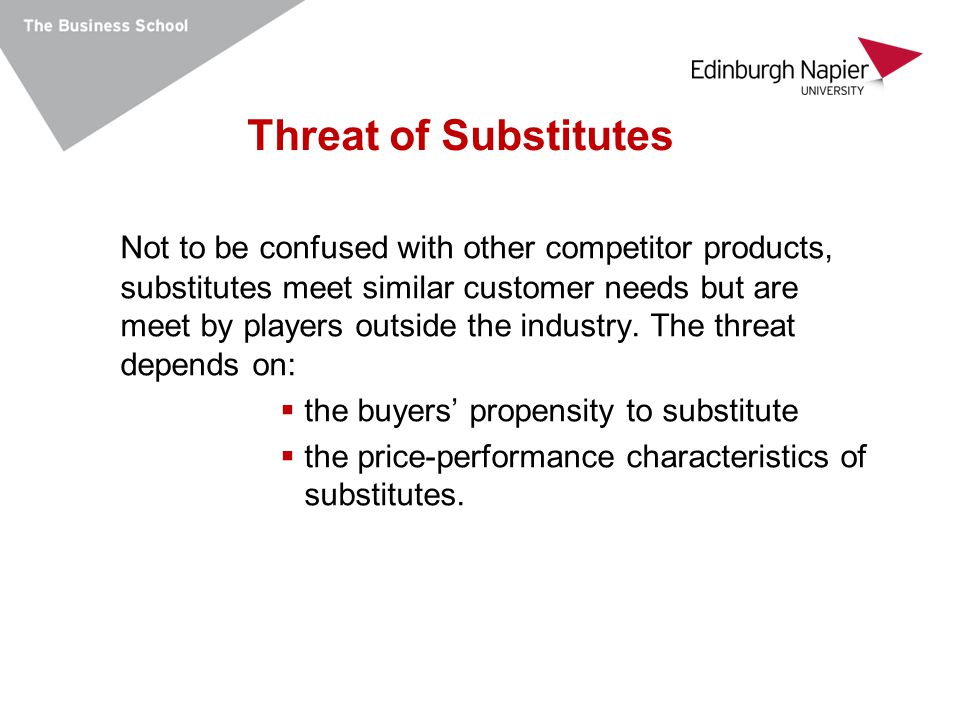 The Business School

Edinburgh Napier
UNIVERSITY

Threat of Substitutes

Not to be confused with other competitor products, substitutes meet similar customer needs but are meet by players outside the industry. The threat depends on:

▪ the buyers’ propensity to substitute
▪ the price-performance characteristics of substitutes.